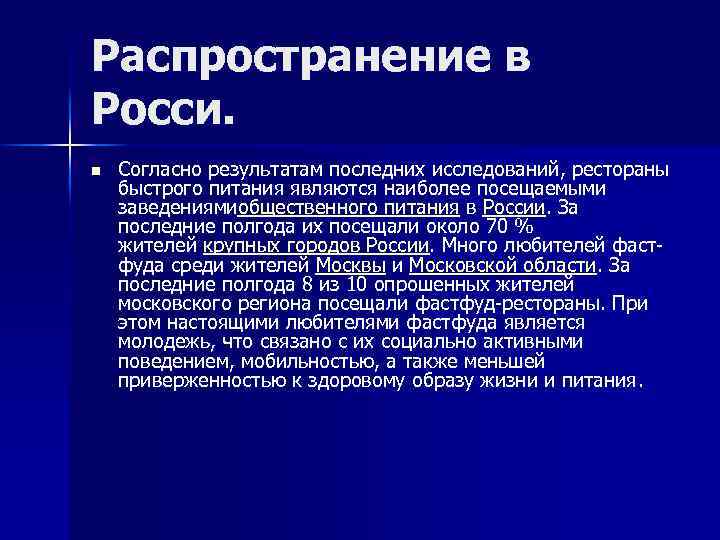 Распространение в Росси.

Согласно результатам последних исследований, рестораны быстрого питания являются наиболее посещаемыми заведениямиобщественного питания в России. За последние полгода их посещали около 70 % жителей крупных городов России. Много любителей фаст-фуда среди жителей Москвы и Московской области. За последние полгода 8 из 10 опрошенных жителей московского региона посещали фастфуд-рестораны. При этом настоящими любителями фастфуда является молодежь, что связано с их социально активными поведением, мобильностью, а также меньшей приверженностью к здоровому образу жизни и питания.